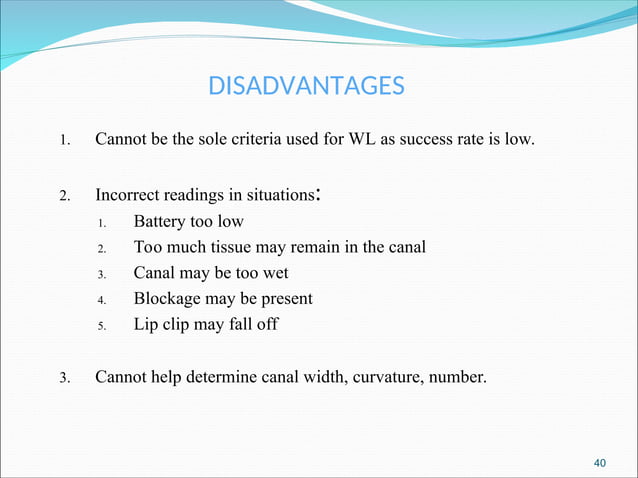 DISADVANTAGES

1. Cannot be the sole criteria used for WL as success rate is low.

2. Incorrect readings in situations:
1. Battery too low
2. Too much tissue may remain in the canal
3. Canal may be too wet
4. Blockage may be present
5. Lip clip may fall off

3. Cannot help determine canal width, curvature, number.

40